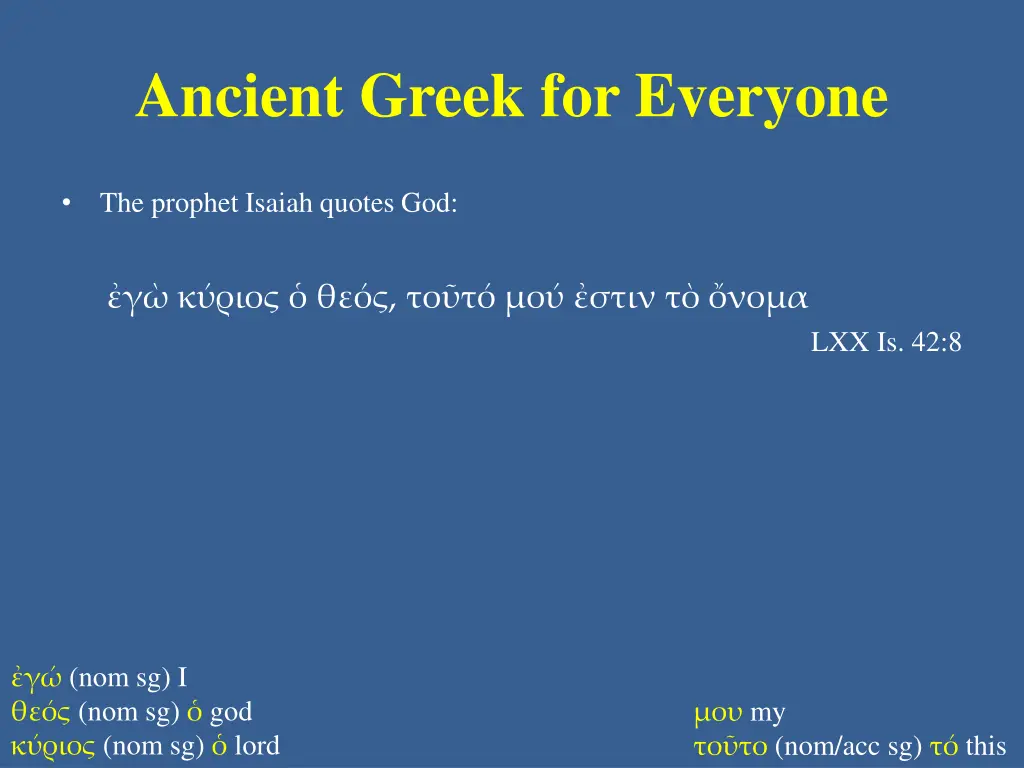 Ancient Greek for Everyone

• The prophet Isaiah quotes God:

ἐγὼ κύριος ὁ θεός, τοῦτό μού ἐστιν τὸ ὄνομα

LXX Is. 42:8

ἐγώ (nom sg) I
θεός (nom sg) ὁ god
κύριος (nom sg) ὁ lord

μου my
τοῦτο (nom/acc sg) τό this